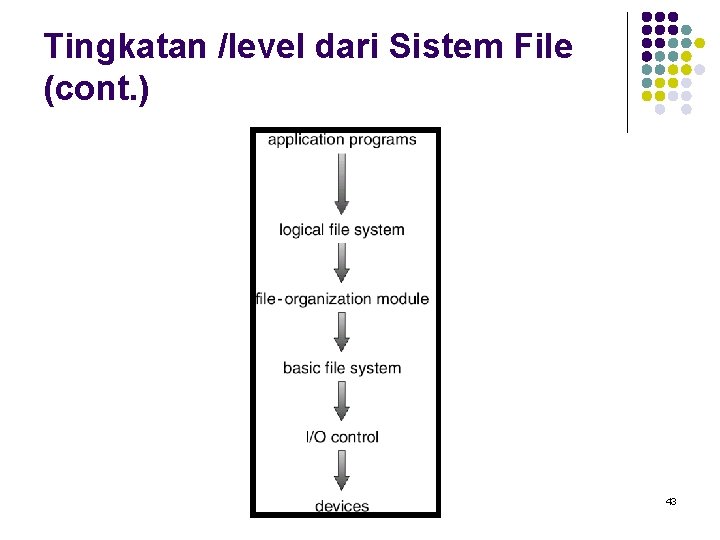 Tingkatan /level dari Sistem File (cont.)

application programs

logical file system

file-organization module

basic file system

I/O control

devices

43